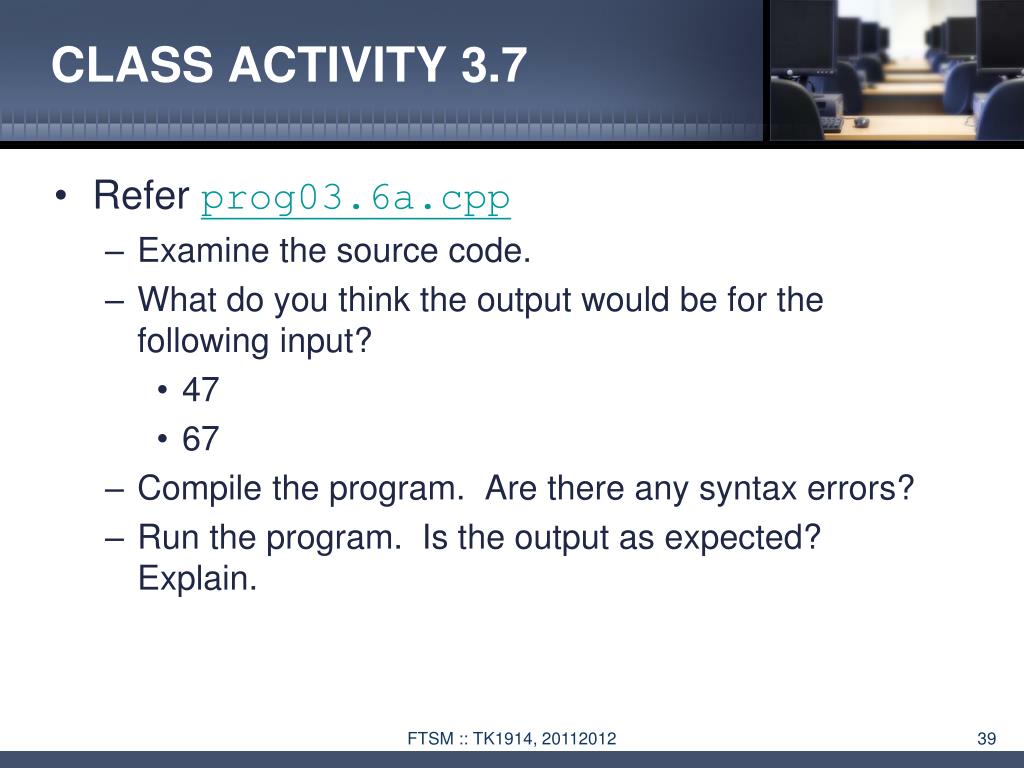 CLASS ACTIVITY 3.7

• Refer prog03.6a.cpp
– Examine the source code.
– What do you think the output would be for the following input?
• 47
• 67
– Compile the program. Are there any syntax errors?
– Run the program. Is the output as expected? Explain.

FTSM :: TK1914, 20112012

39